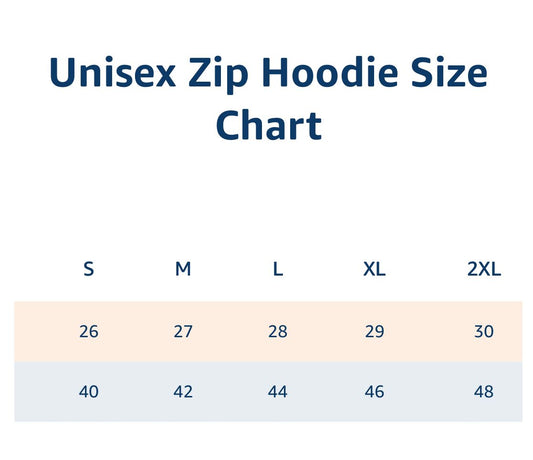 Unisex Zip Hoodie Size Chart

| S | M | L | XL | 2XL |
|---|---|---|---|---|
| 26 | 27 | 28 | 29 | 30 |
| 40 | 42 | 44 | 46 | 48 |